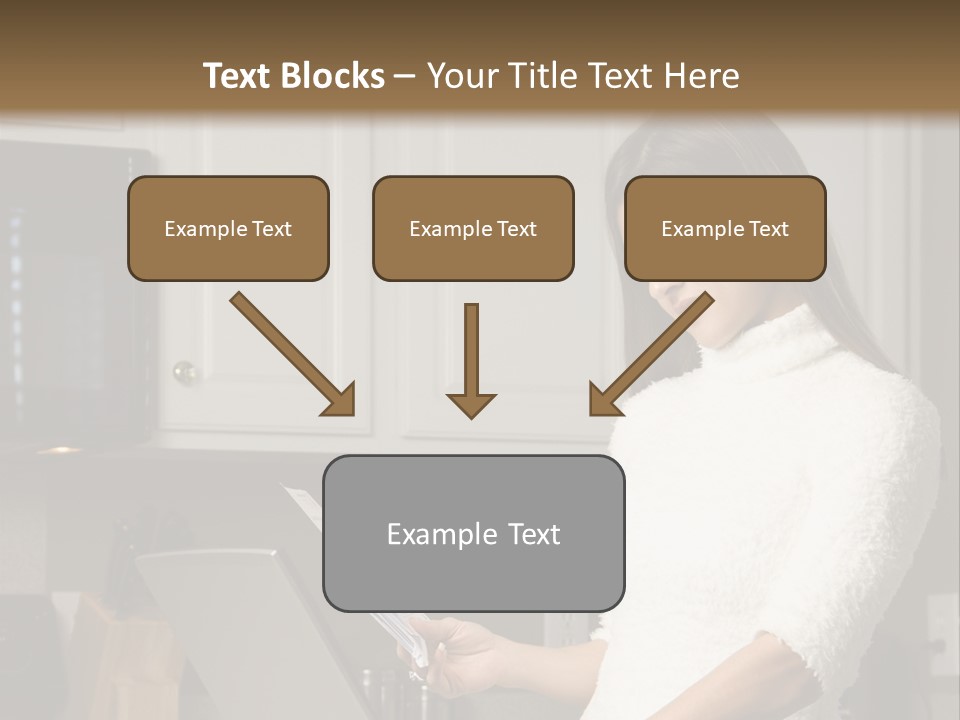 Text Blocks – Your Title Text Here

Example Text

Example Text

Example Text

Example Text